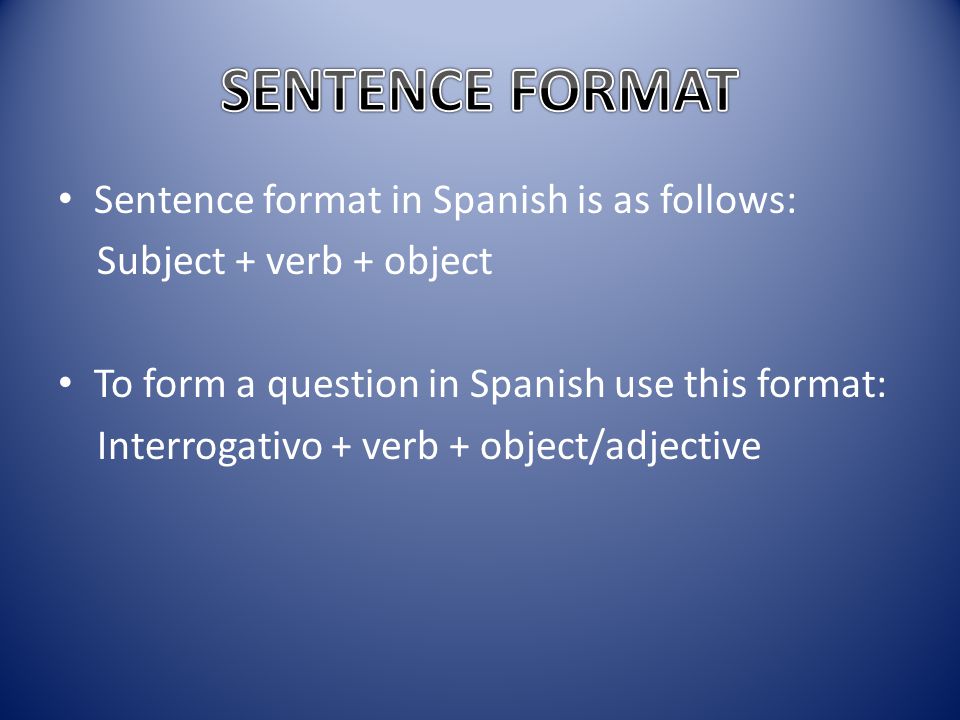 SENTENCE FORMAT

• Sentence format in Spanish is as follows:
Subject + verb + object

• To form a question in Spanish use this format:
Interrogativo + verb + object/adjective